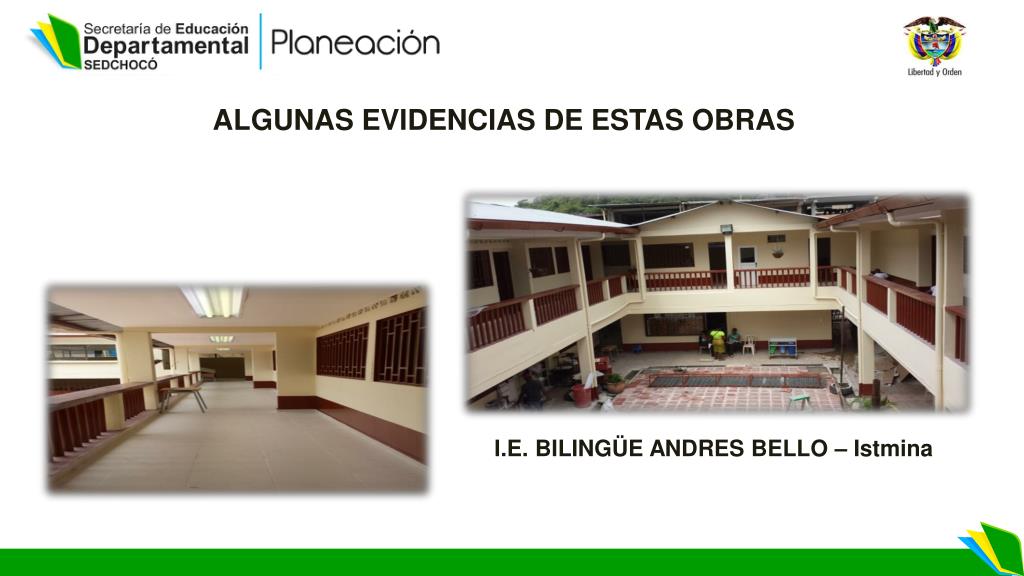 Secretaría de Educación
Departamental
SEDCHOCÓ

Planeación

Libertad y Orden

ALGUNAS EVIDENCIAS DE ESTAS OBRAS

I.E. BILINGÜE ANDRES BELLO – Istmina